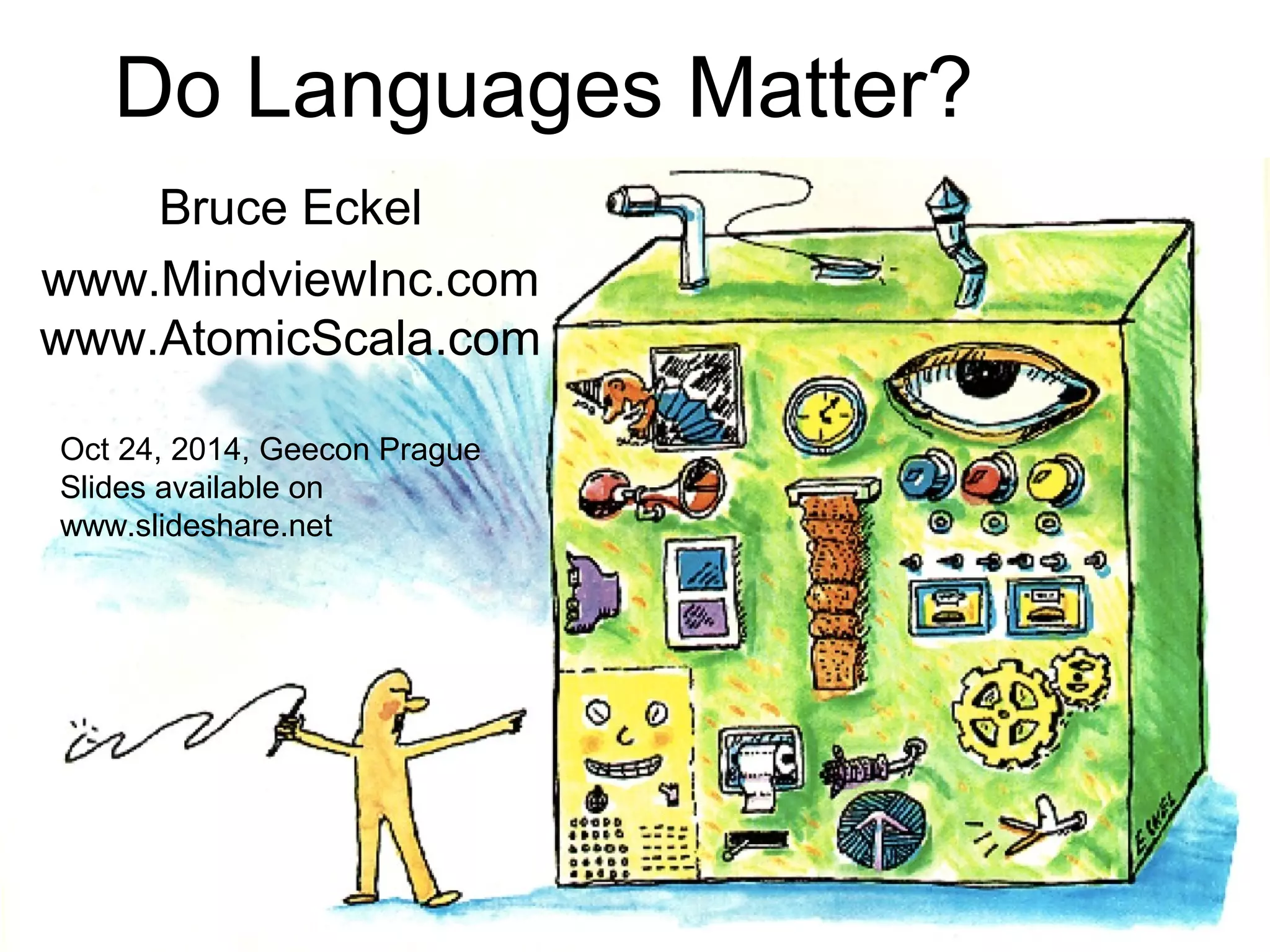 Do Languages Matter?

Bruce Eckel
www.MindviewInc.com
www.AtomicScala.com

Oct 24, 2014, Geecon Prague
Slides available on
www.slideshare.net

ECKEL